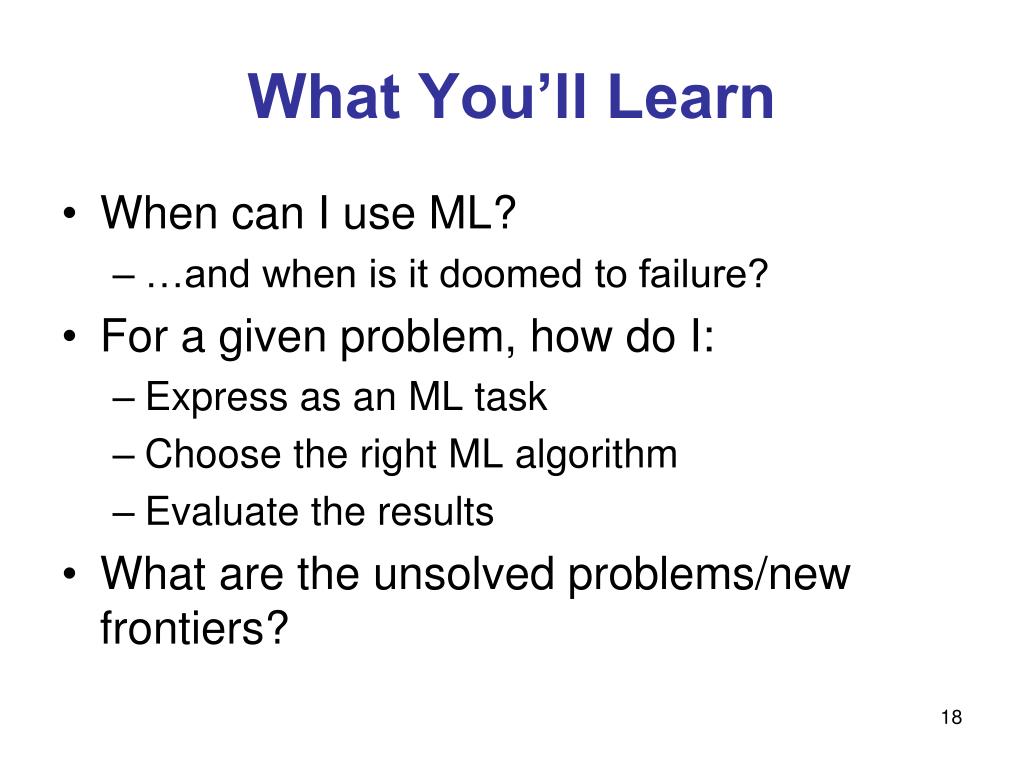 What You'll Learn

• When can I use ML?
  – …and when is it doomed to failure?
• For a given problem, how do I:
  – Express as an ML task
  – Choose the right ML algorithm
  – Evaluate the results
• What are the unsolved problems/new frontiers?

18